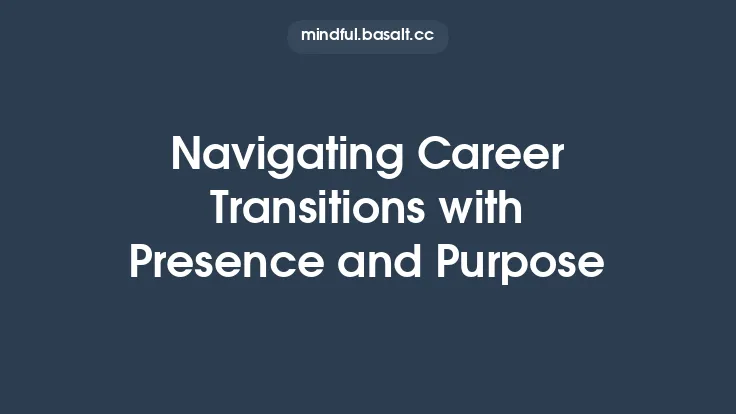 mindful.basalt.cc

Navigating Career Transitions with Presence and Purpose